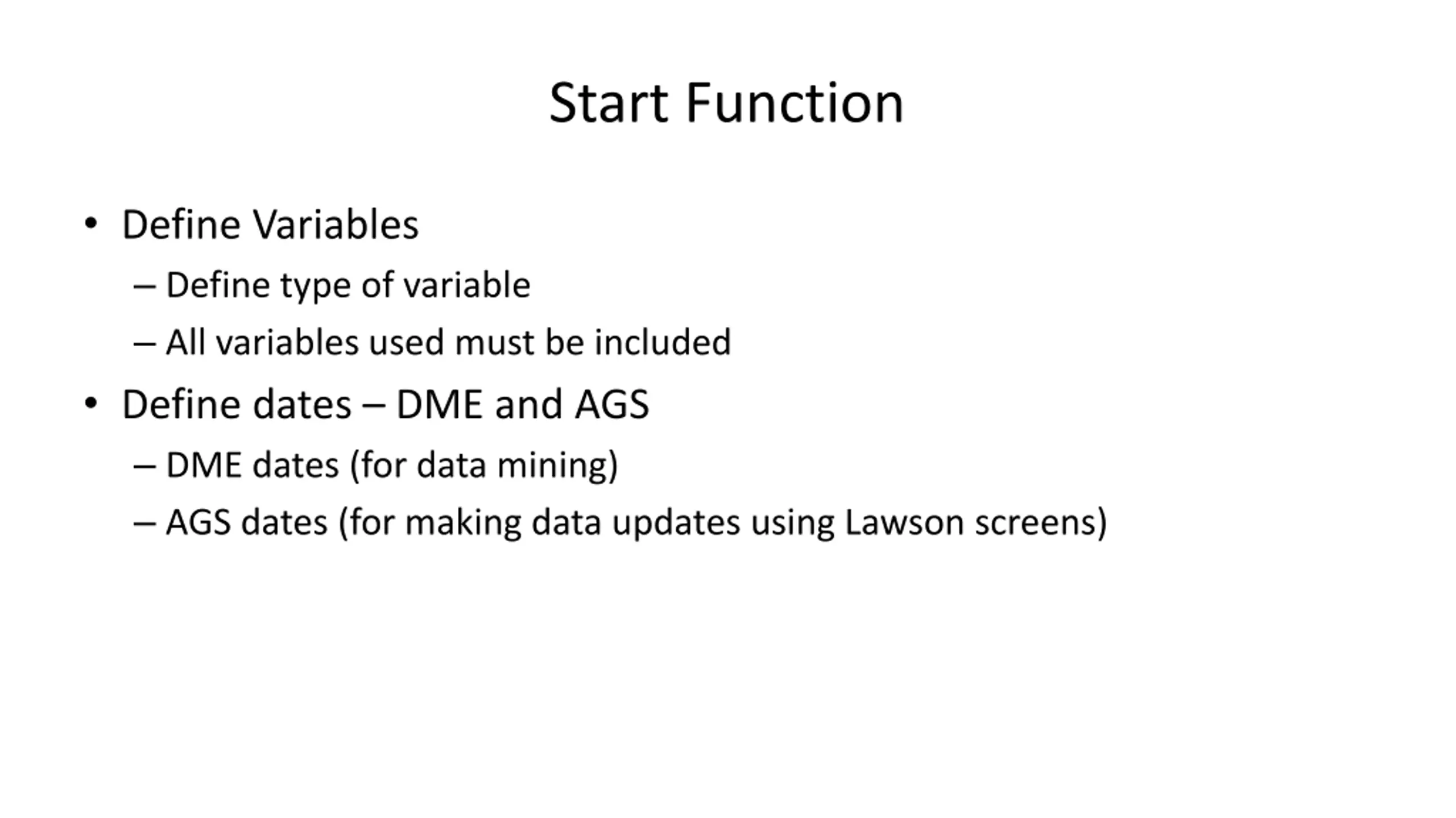 Start Function

• Define Variables
 – Define type of variable
 – All variables used must be included
• Define dates – DME and AGS
 – DME dates (for data mining)
 – AGS dates (for making data updates using Lawson screens)